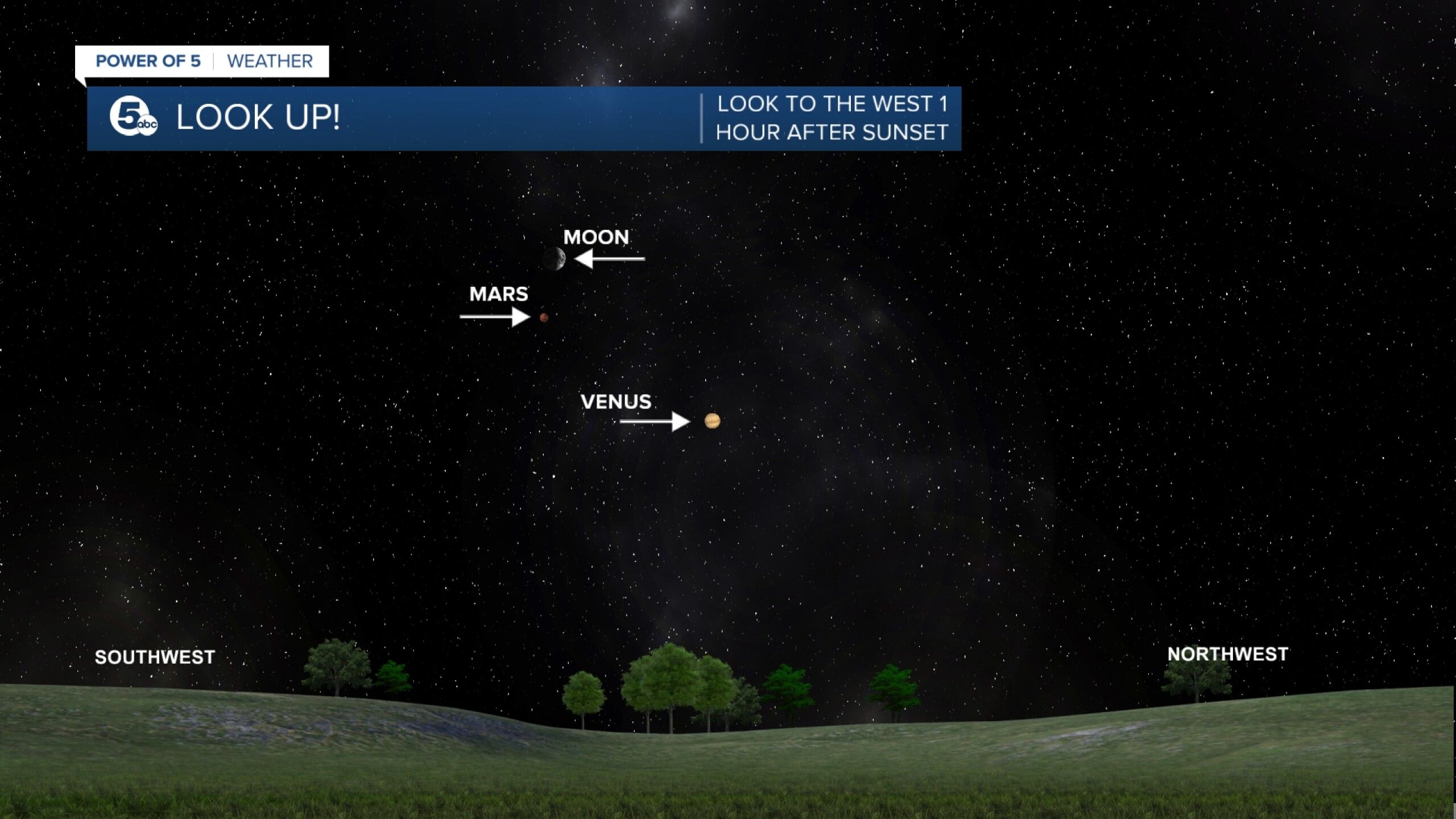 POWER OF 5 | WEATHER

5 abc LOOK UP!

LOOK TO THE WEST 1 HOUR AFTER SUNSET

MOON

MARS

VENUS

SOUTHWEST

NORTHWEST